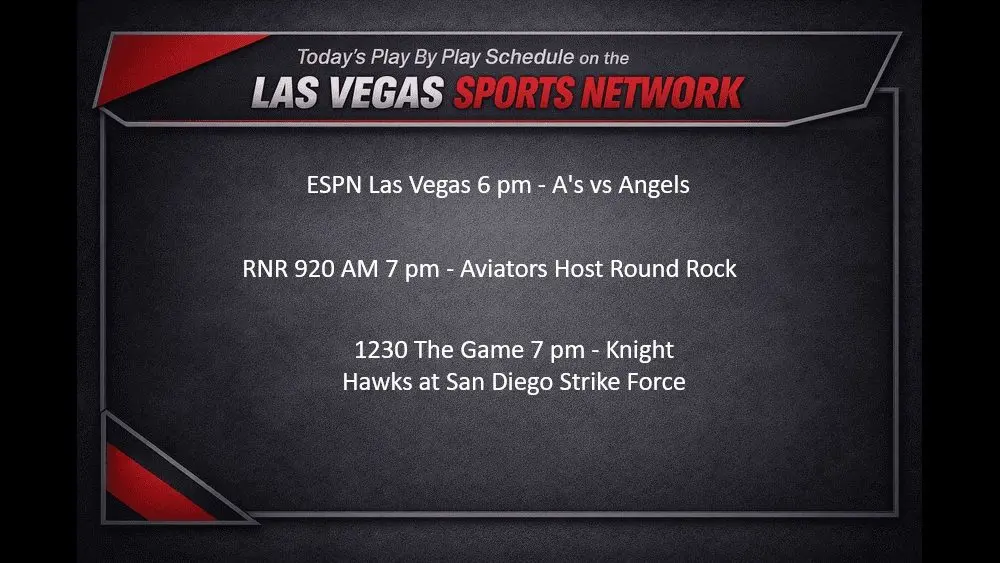 Today's Play By Play Schedule on the
LAS VEGAS SPORTS NETWORK

ESPN Las Vegas 6 pm - A's vs Angels

RNR 920 AM 7 pm - Aviators Host Round Rock

1230 The Game 7 pm - Knight Hawks at San Diego Strike Force